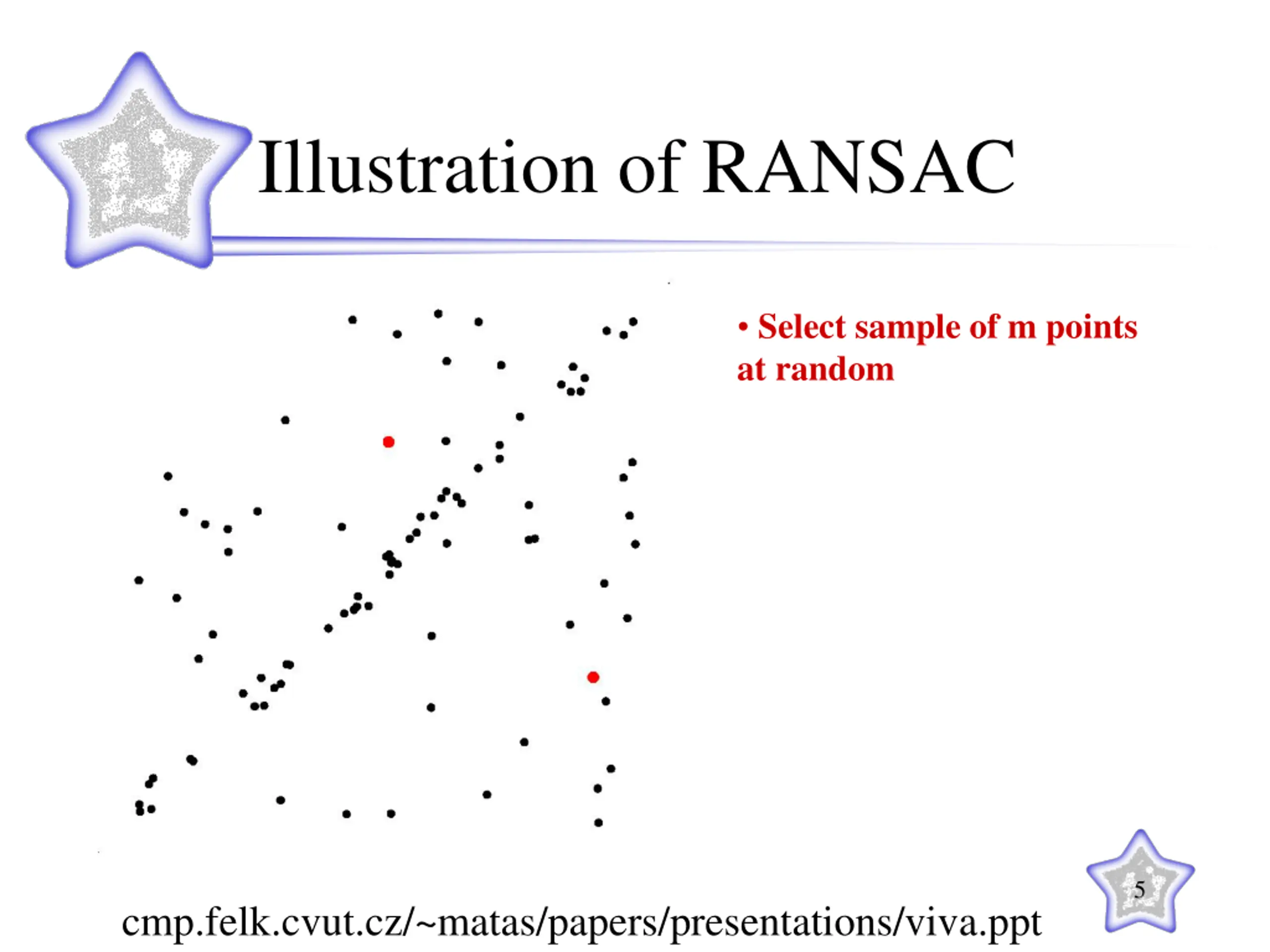 Illustration of RANSAC

• Select sample of m points at random

cmp.felk.cvut.cz/~matas/papers/presentations/viva.ppt

5